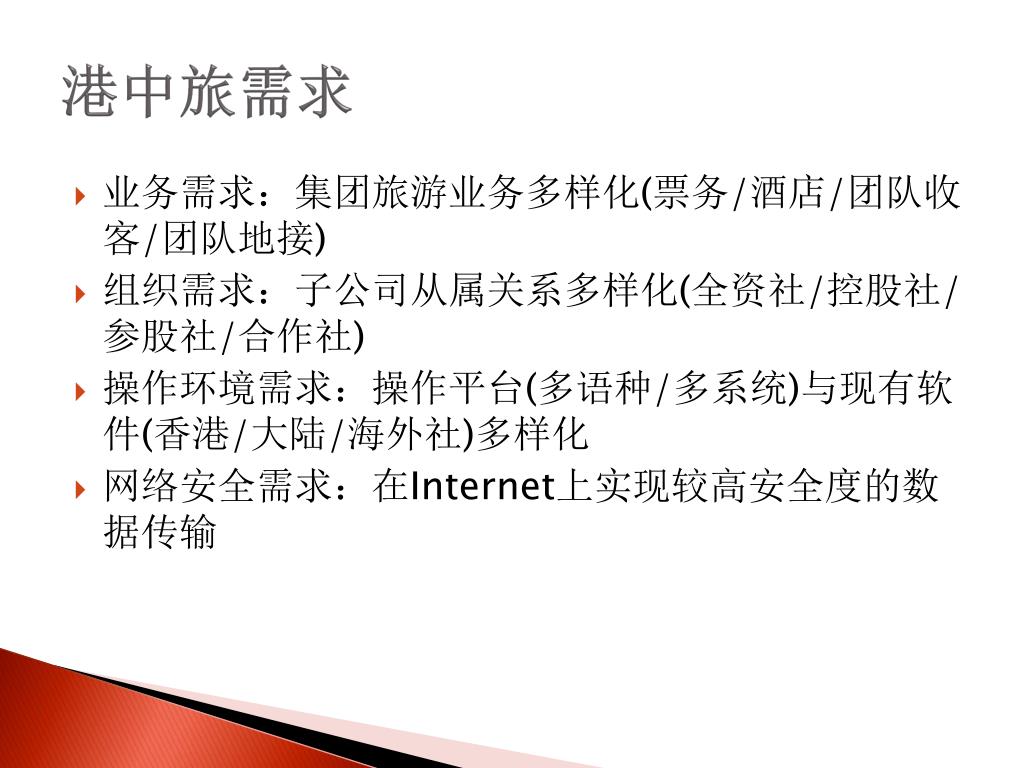 港中旅需求

业务需求：集团旅游业务多样化(票务/酒店/团队收客/团队地接)

组织需求：子公司从属关系多样化(全资社/控股社/参股社/合作社)

操作环境需求：操作平台(多语种/多系统)与现有软件(香港/大陆/海外社)多样化

网络安全需求：在Internet上实现较高安全度的数据传输